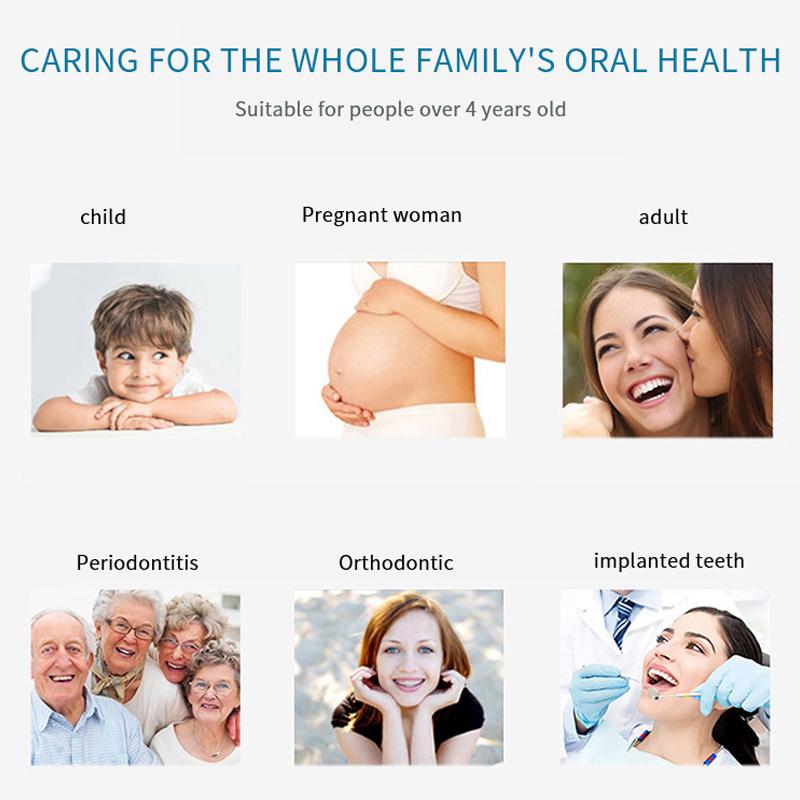 CARING FOR THE WHOLE FAMILY'S ORAL HEALTH

Suitable for people over 4 years old

child

Pregnant woman

adult

Periodontitis

Orthodontic

implanted teeth